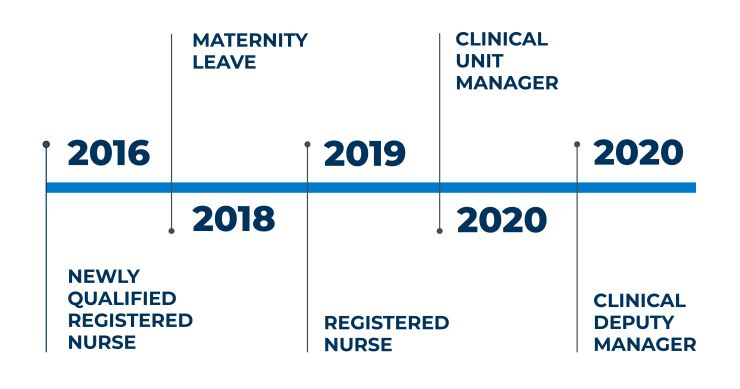 2016

NEWLY QUALIFIED REGISTERED NURSE

MATERNITY LEAVE

2018

2019

REGISTERED NURSE

CLINICAL UNIT MANAGER

2020

2020

CLINICAL DEPUTY MANAGER